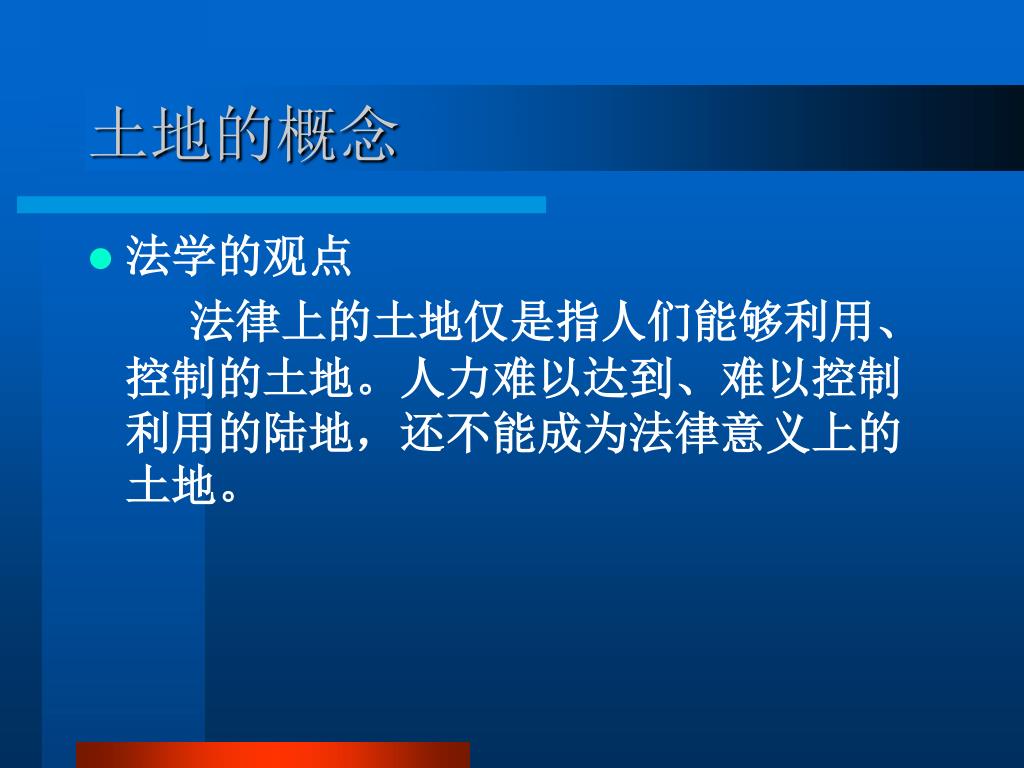 土地的概念

法学的观点

法律上的土地仅是指人们能够利用、控制的土地。人力难以达到、难以控制利用的陆地，还不能成为法律意义上的土地。